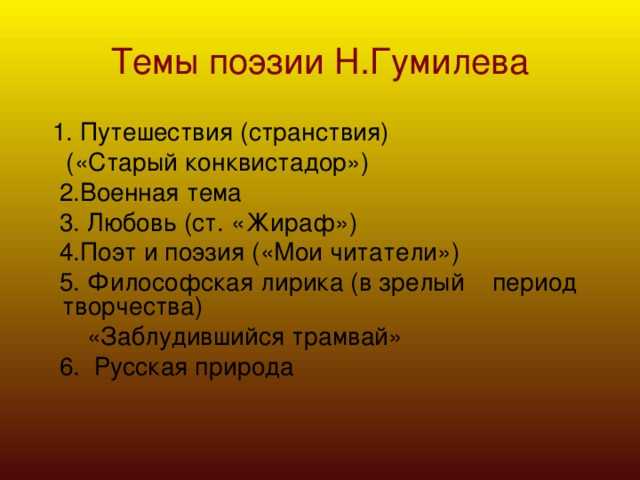 Темы поэзии Н.Гумилева

1. Путешествия (странствия) («Старый конквистадор»)
2.Военная тема
3. Любовь (ст. «Жираф»)
4.Поэт и поэзия («Мои читатели»)
5. Философская лирика (в зрелый период творчества) «Заблудившийся трамвай»
6. Русская природа